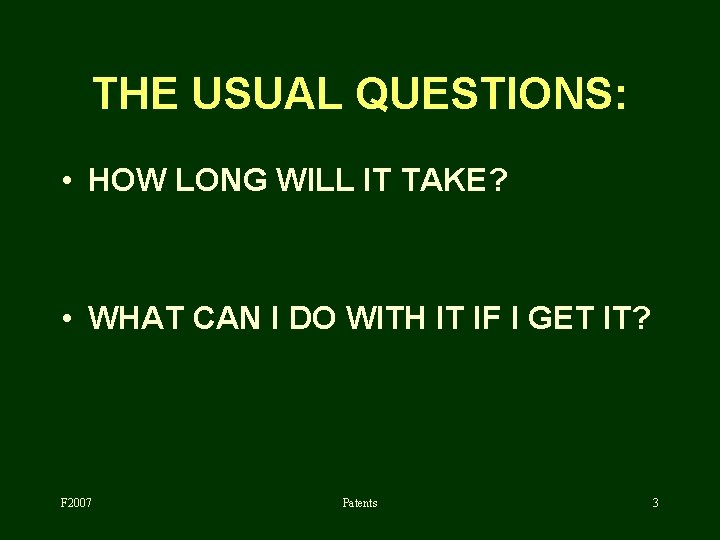 THE USUAL QUESTIONS:

• HOW LONG WILL IT TAKE?

• WHAT CAN I DO WITH IT IF I GET IT?

F2007 Patents 3